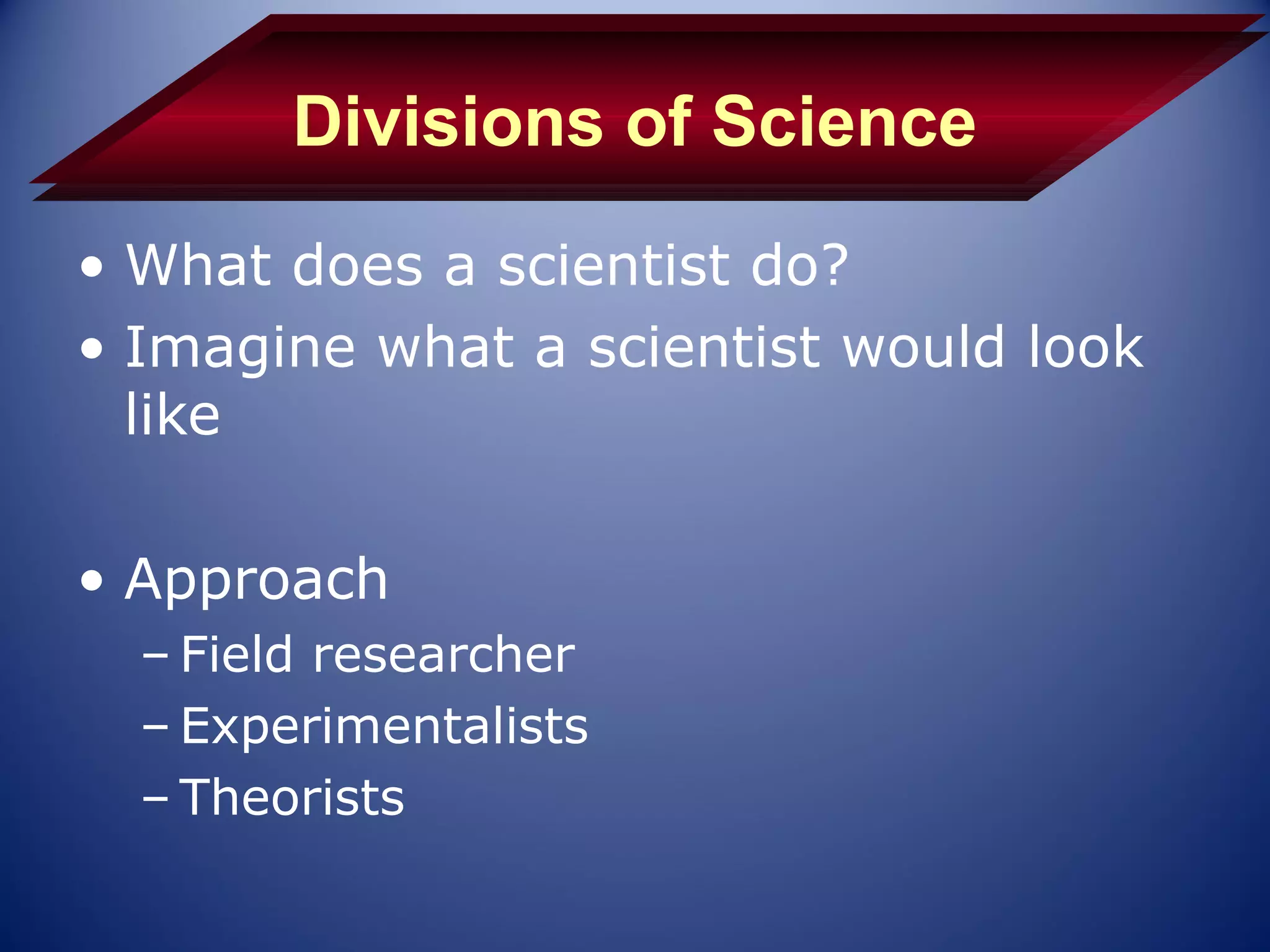 Divisions of Science

• What does a scientist do?
• Imagine what a scientist would look like

• Approach
– Field researcher
– Experimentalists
– Theorists